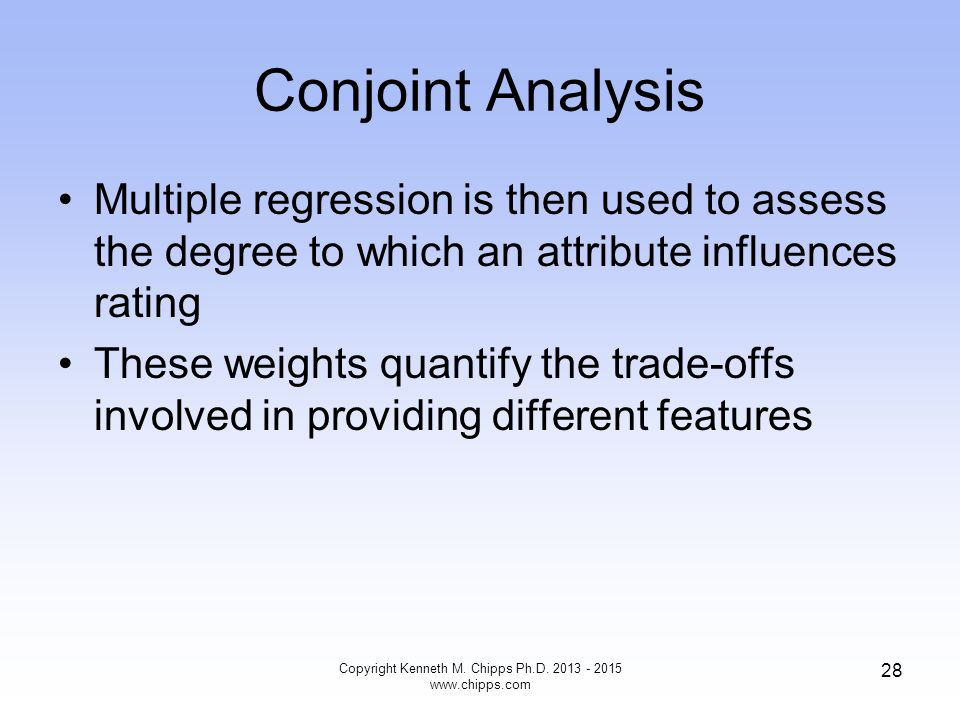 Conjoint Analysis

• Multiple regression is then used to assess the degree to which an attribute influences rating
• These weights quantify the trade-offs involved in providing different features

Copyright Kenneth M. Chipps Ph.D. 2013 - 2015
www.chipps.com

28